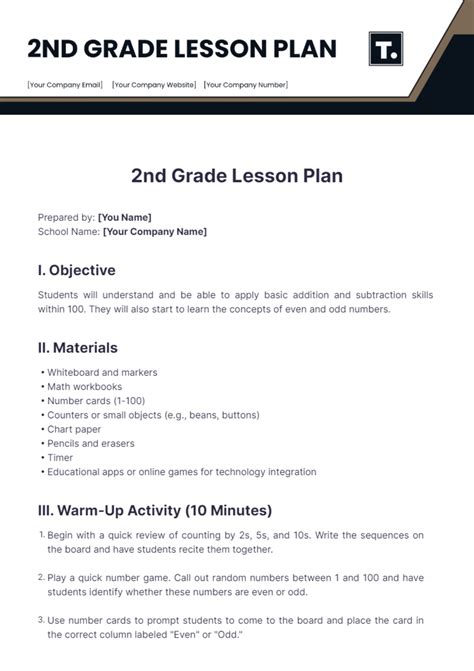 2ND GRADE LESSON PLAN

T.

[Your Company Email] [Your Company Website] [Your Company Number]

2nd Grade Lesson Plan

Prepared by: [You Name]
School Name: [Your Company Name]

I. Objective

Students will understand and be able to apply basic addition and subtraction skills within 100. They will also start to learn the concepts of even and odd numbers.

II. Materials

• Whiteboard and markers
• Math workbooks
• Number cards (1-100)
• Counters or small objects (e.g., beans, buttons)
• Chart paper
• Pencils and erasers
• Timer
• Educational apps or online games for technology integration

III. Warm-Up Activity (10 Minutes)

1. Begin with a quick review of counting by 2s, 5s, and 10s. Write the sequences on the board and have students recite them together.

2. Play a quick number game. Call out random numbers between 1 and 100 and have students identify whether these numbers are even or odd.

3. Use number cards to prompt students to come to the board and place the card in the correct column labeled "Even" or "Odd."